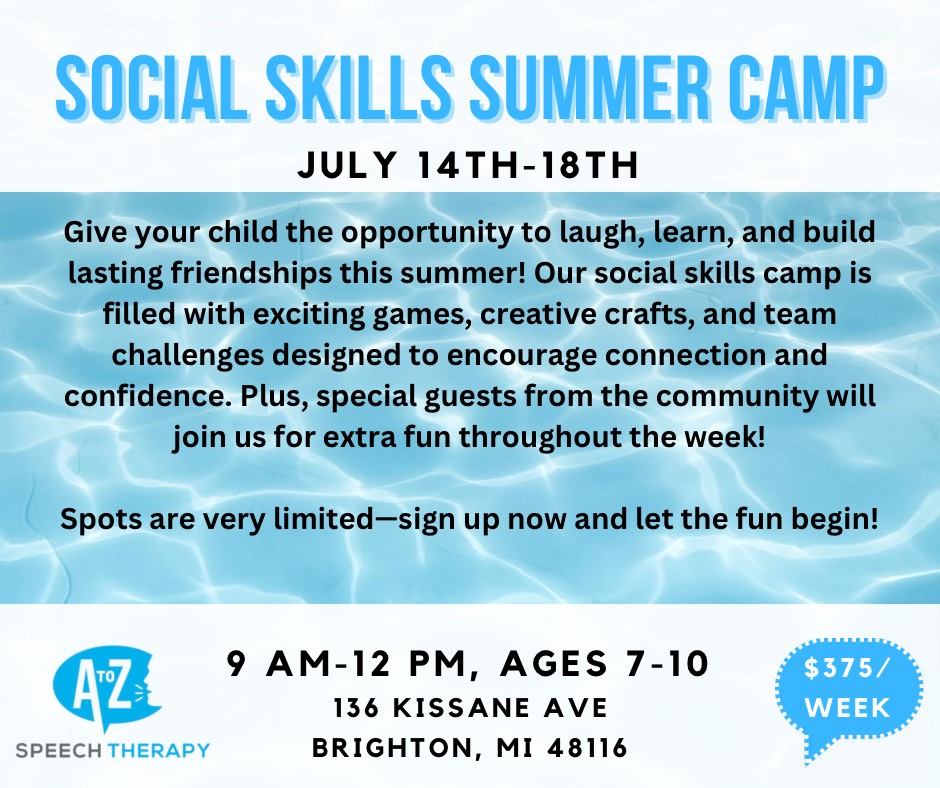 SOCIAL SKILLS SUMMER CAMP

JULY 14TH-18TH

Give your child the opportunity to laugh, learn, and build lasting friendships this summer! Our social skills camp is filled with exciting games, creative crafts, and team challenges designed to encourage connection and confidence. Plus, special guests from the community will join us for extra fun throughout the week!

Spots are very limited—sign up now and let the fun begin!

A TO Z
SPEECH THERAPY

9 AM-12 PM, AGES 7-10
136 KISSANE AVE
BRIGHTON, MI 48116

$375/ WEEK